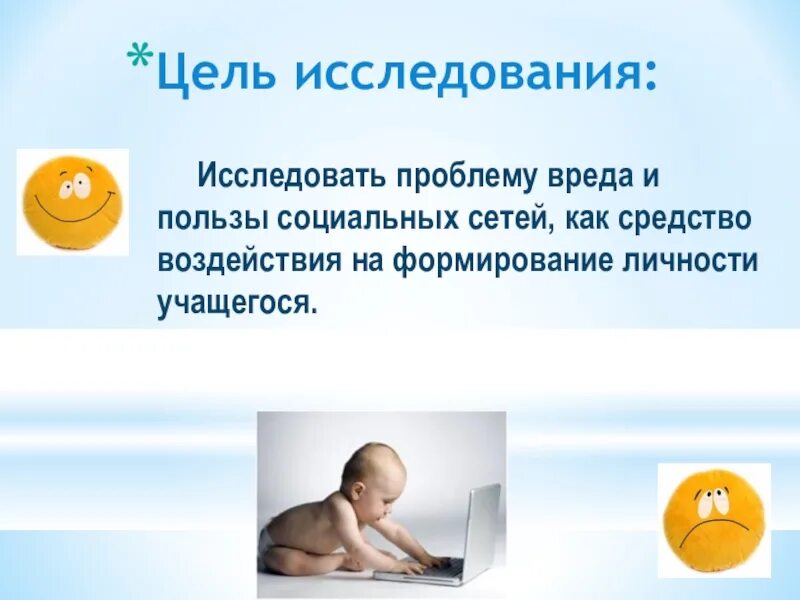 *Цель исследования:

Исследовать проблему вреда и пользы социальных сетей, как средство воздействия на формирование личности учащегося.